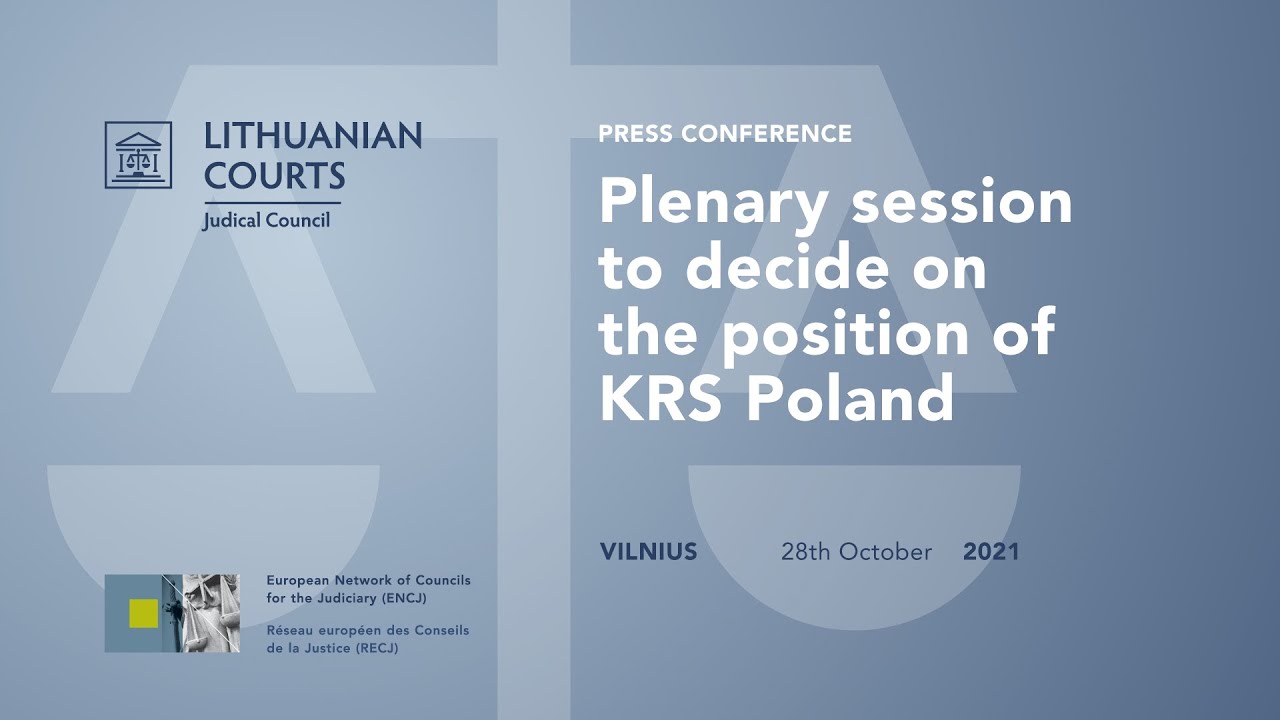 LITHUANIAN COURTS
Judical Council

PRESS CONFERENCE

Plenary session to decide on the position of KRS Poland

VILNIUS 28th October 2021

European Network of Councils for the Judiciary (ENCJ)

Réseau européen des Conseils de la Justice (RECJ)